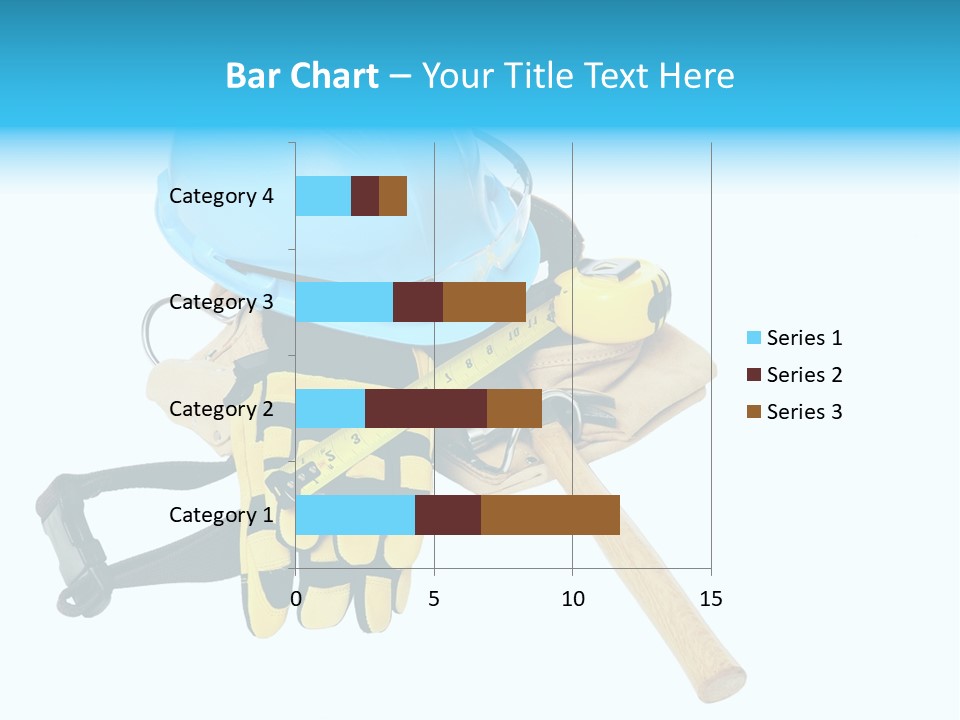 Bar Chart – Your Title Text Here

Category 4
Category 3
Category 2
Category 1

0
5
10
15

Series 1
Series 2
Series 3